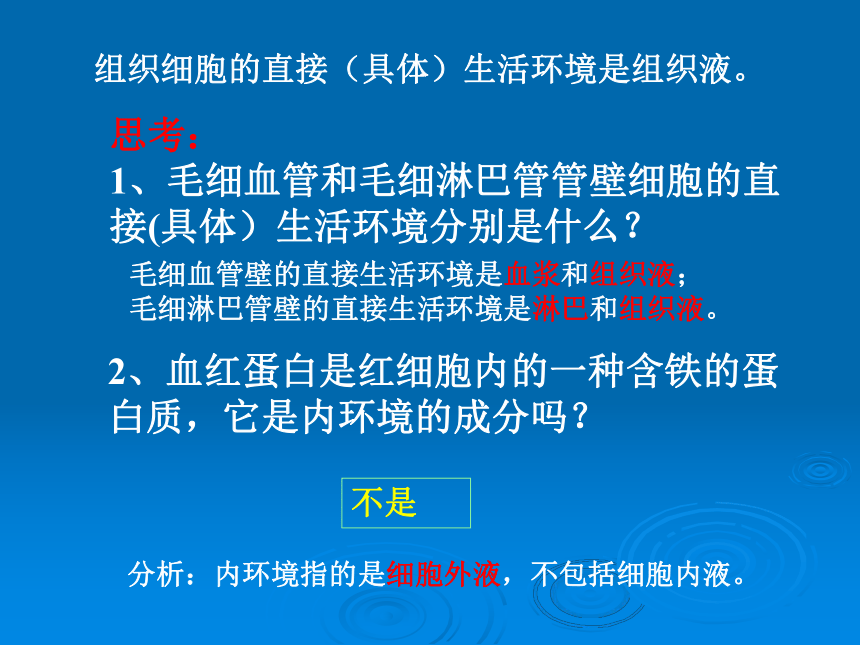 组织细胞的直接（具体）生活环境是组织液。

思考：

1、毛细血管和毛细淋巴管管壁细胞的直接(具体）生活环境分别是什么？

毛细血管壁的直接生活环境是血浆和组织液；
毛细淋巴管壁的直接生活环境是淋巴和组织液。

2、血红蛋白是红细胞内的一种含铁的蛋白质，它是内环境的成分吗？

不是

分析：内环境指的是细胞外液，不包括细胞内液。